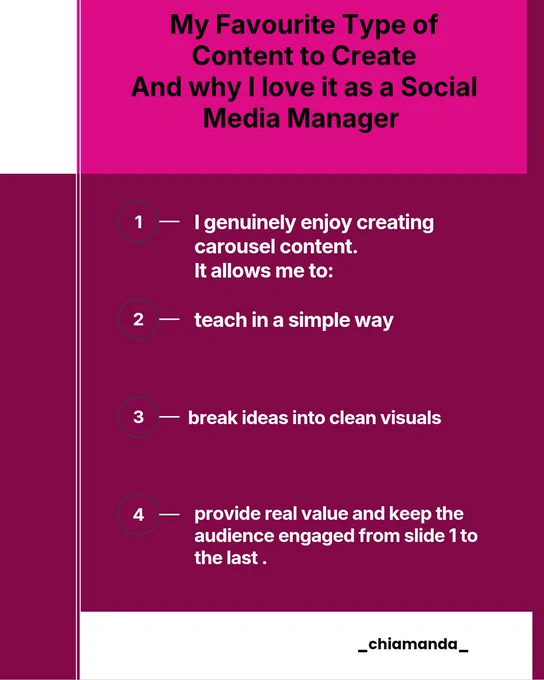 My Favourite Type of Content to Create And why I love it as a Social Media Manager

1 — I genuinely enjoy creating carousel content. It allows me to:

2 — teach in a simple way

3 — break ideas into clean visuals

4 — provide real value and keep the audience engaged from slide 1 to the last .

_chiamanda_